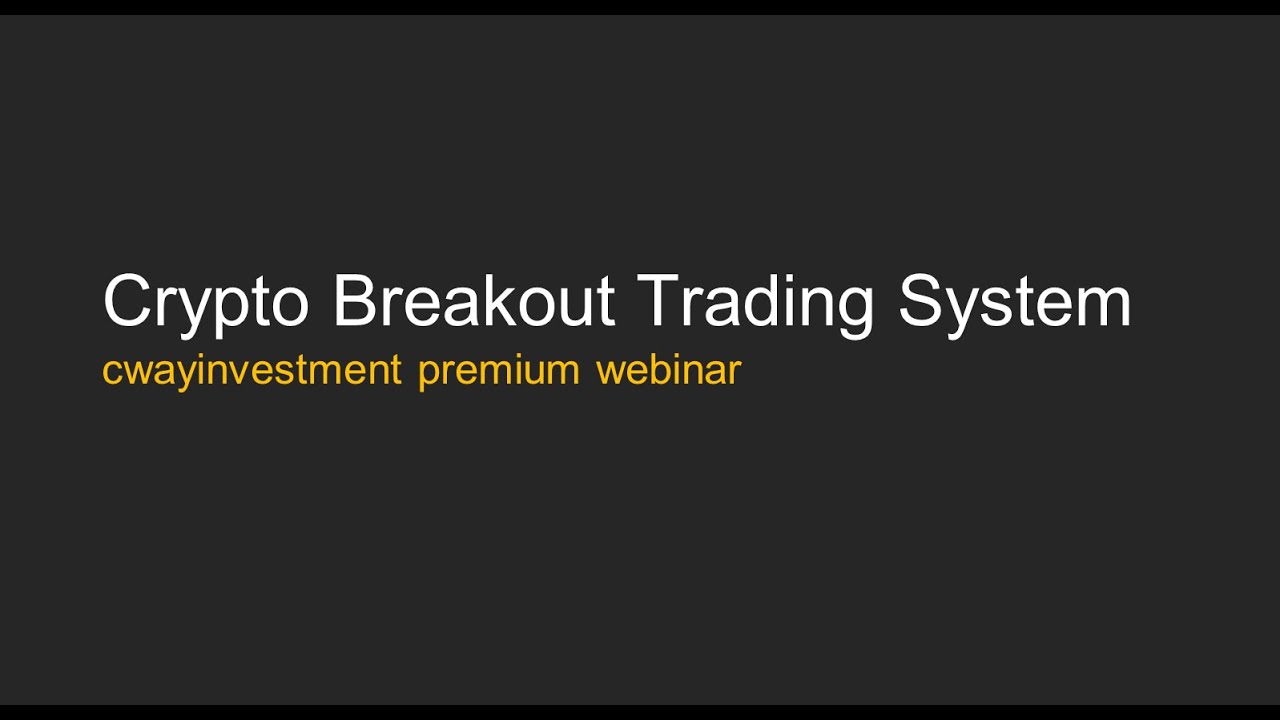 Crypto Breakout Trading System
cwayinvestment premium webinar